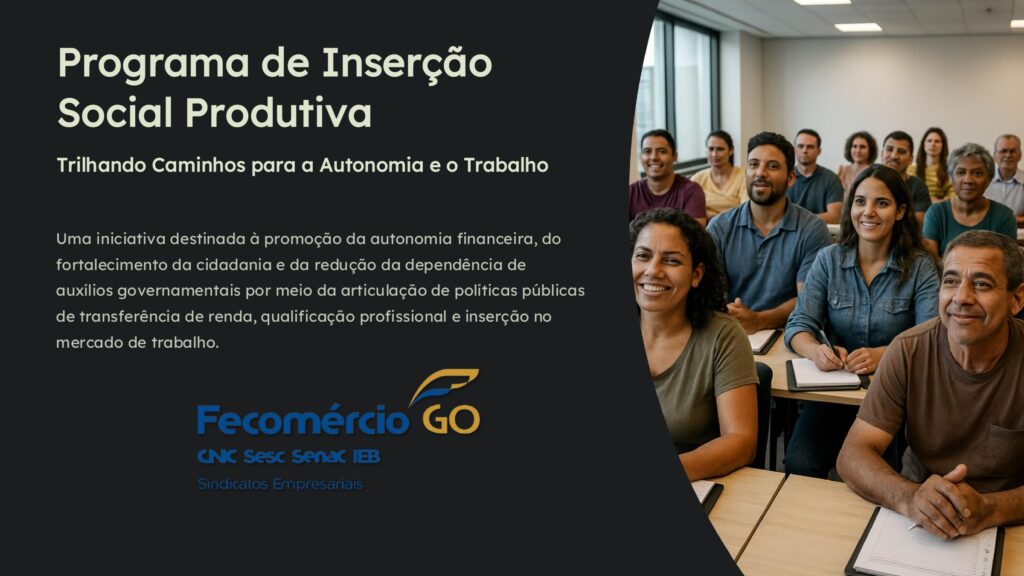 Programa de Inserção Social Produtiva

Trilhando Caminhos para a Autonomia e o Trabalho

Uma iniciativa destinada à promoção da autonomia financeira, do fortalecimento da cidadania e da redução da dependência de auxílios governamentais por meio da articulação de políticas públicas de transferência de renda, qualificação profissional e inserção no mercado de trabalho.

Fecomércio GO
CNC Sesc Senac IEB
Sindicatos Empresariais